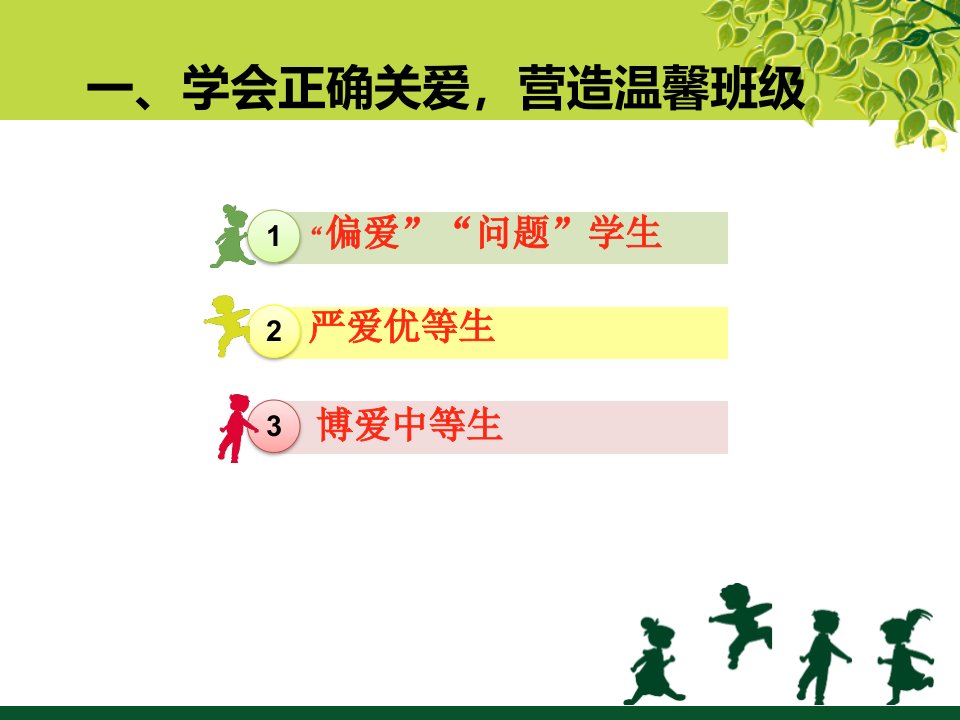 一、学会正确关爱，营造温馨班级

1 “偏爱”“问题”学生

2 严爱优等生

3 博爱中等生